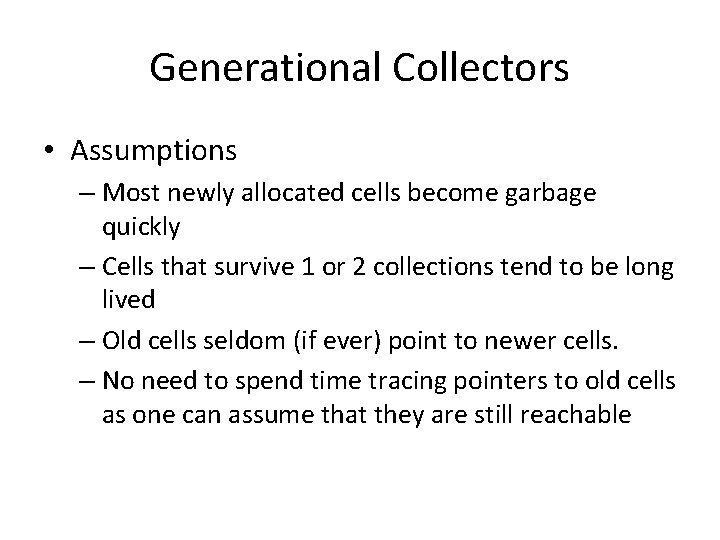 Generational Collectors

• Assumptions

– Most newly allocated cells become garbage quickly

– Cells that survive 1 or 2 collections tend to be long lived

– Old cells seldom (if ever) point to newer cells.

– No need to spend time tracing pointers to old cells as one can assume that they are still reachable